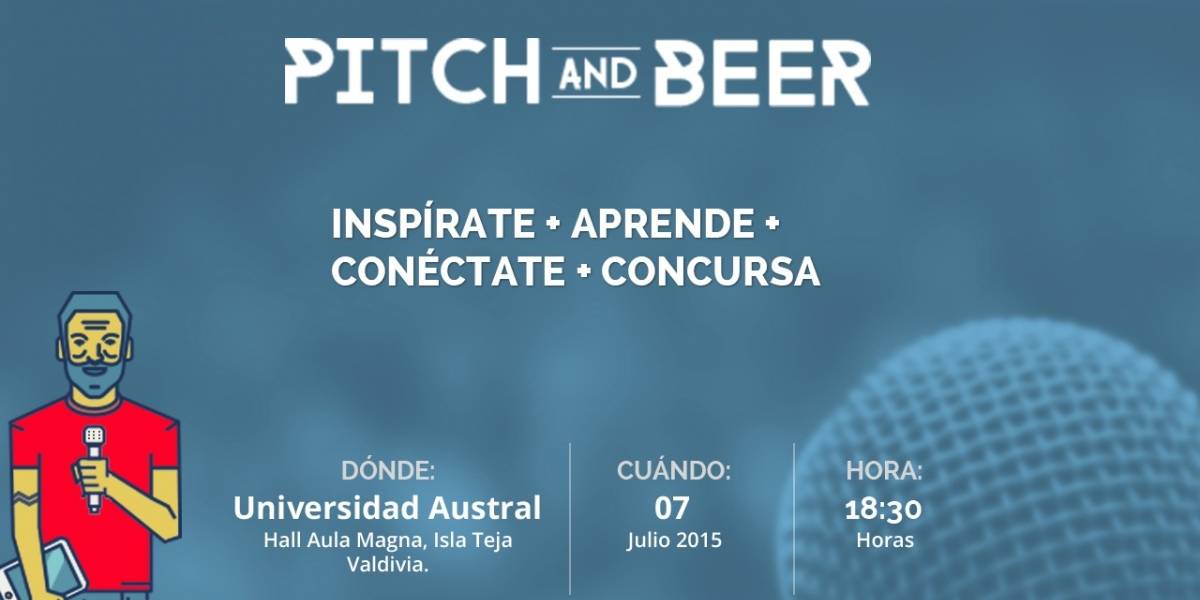 PITCH AND BEER

INSPÍRATE + APRENDE + CONÉCTATE + CONCURSA

DÓNDE:
Universidad Austral
Hall Aula Magna, Isla Teja Valdivia.

CUÁNDO:
07
Julio 2015

HORA:
18:30
Horas